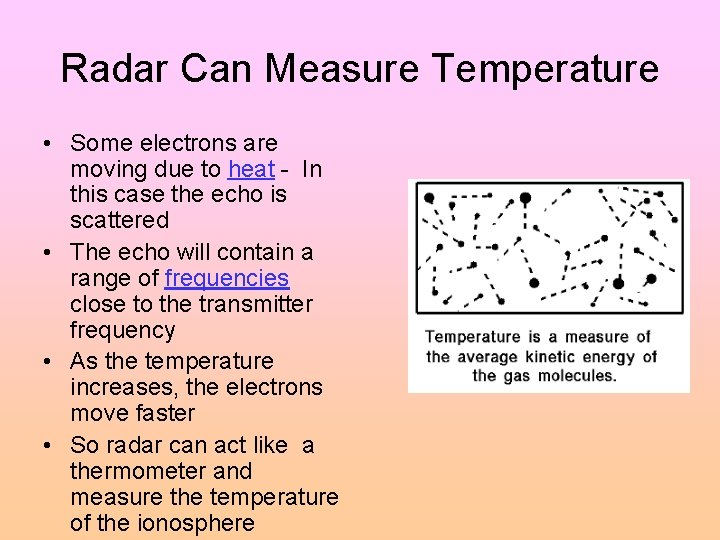 Radar Can Measure Temperature

• Some electrons are moving due to heat - In this case the echo is scattered
• The echo will contain a range of frequencies close to the transmitter frequency
• As the temperature increases, the electrons move faster
• So radar can act like a thermometer and measure the temperature of the ionosphere

Temperature is a measure of the average kinetic energy of the gas molecules.